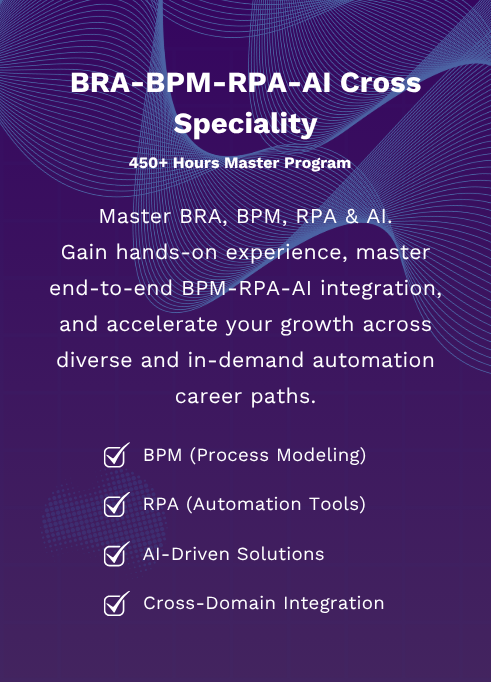 BRA-BPM-RPA-AI Cross Speciality

450+ Hours Master Program

Master BRA, BPM, RPA & AI. Gain hands-on experience, master end-to-end BPM-RPA-AI integration, and accelerate your growth across diverse and in-demand automation career paths.

BPM (Process Modeling)

RPA (Automation Tools)

AI-Driven Solutions

Cross-Domain Integration